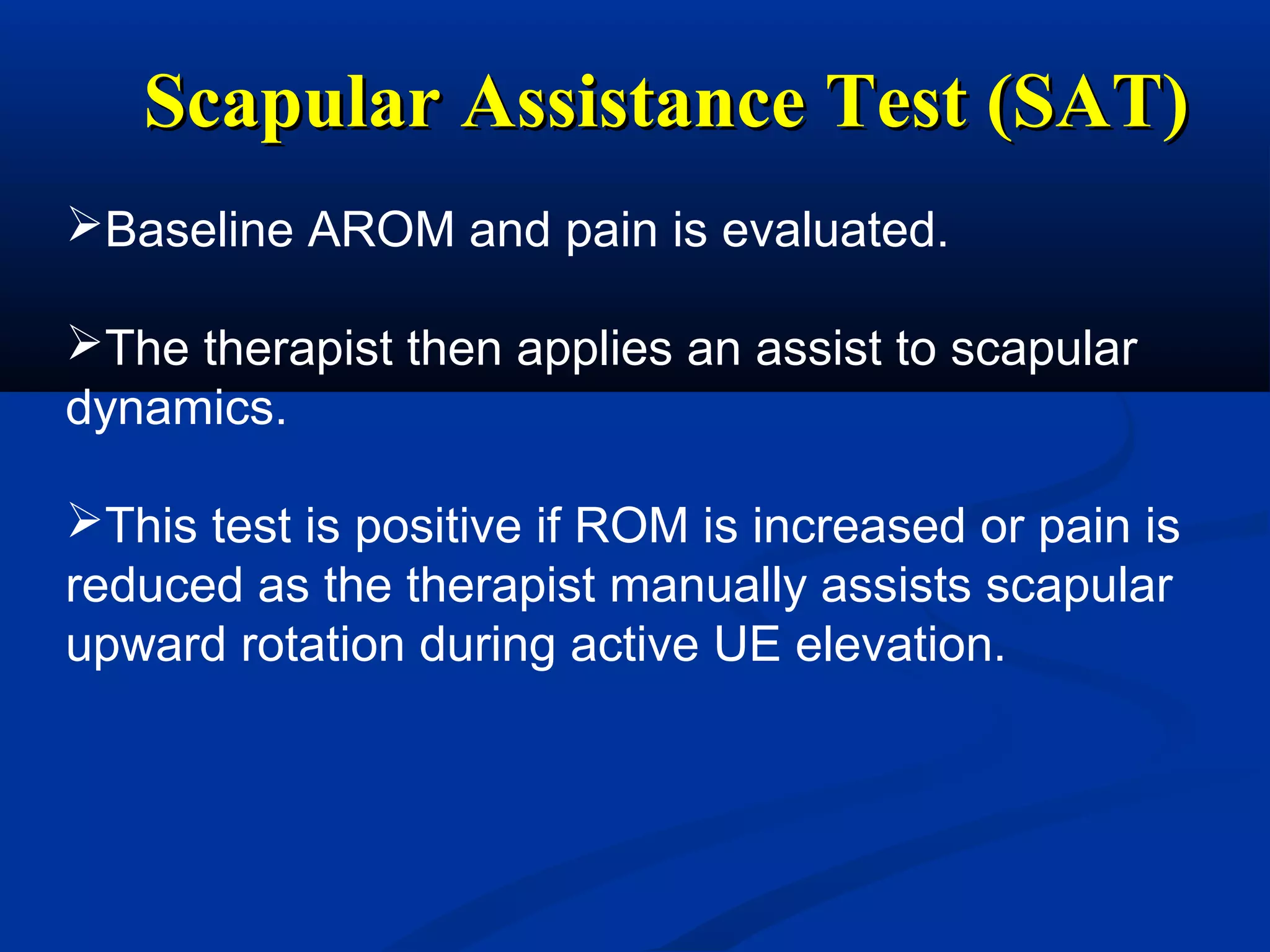 Scapular Assistance Test (SAT)

➢Baseline AROM and pain is evaluated.

➢The therapist then applies an assist to scapular dynamics.

➢This test is positive if ROM is increased or pain is reduced as the therapist manually assists scapular upward rotation during active UE elevation.